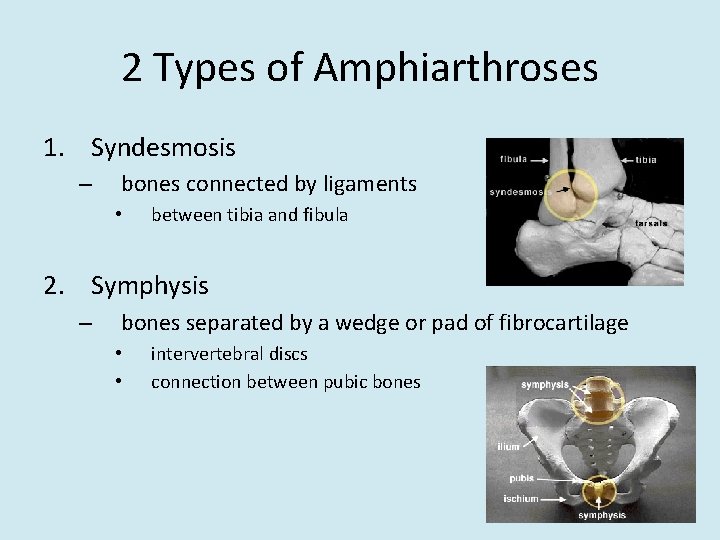 2 Types of Amphiarthroses

1. Syndesmosis
– bones connected by ligaments
• between tibia and fibula

fibula
tibia
syndesmosis
tarsals

2. Symphysis
– bones separated by a wedge or pad of fibrocartilage
• intervertebral discs
• connection between pubic bones

symphysis
ilium
pubis
ischium
symphysis